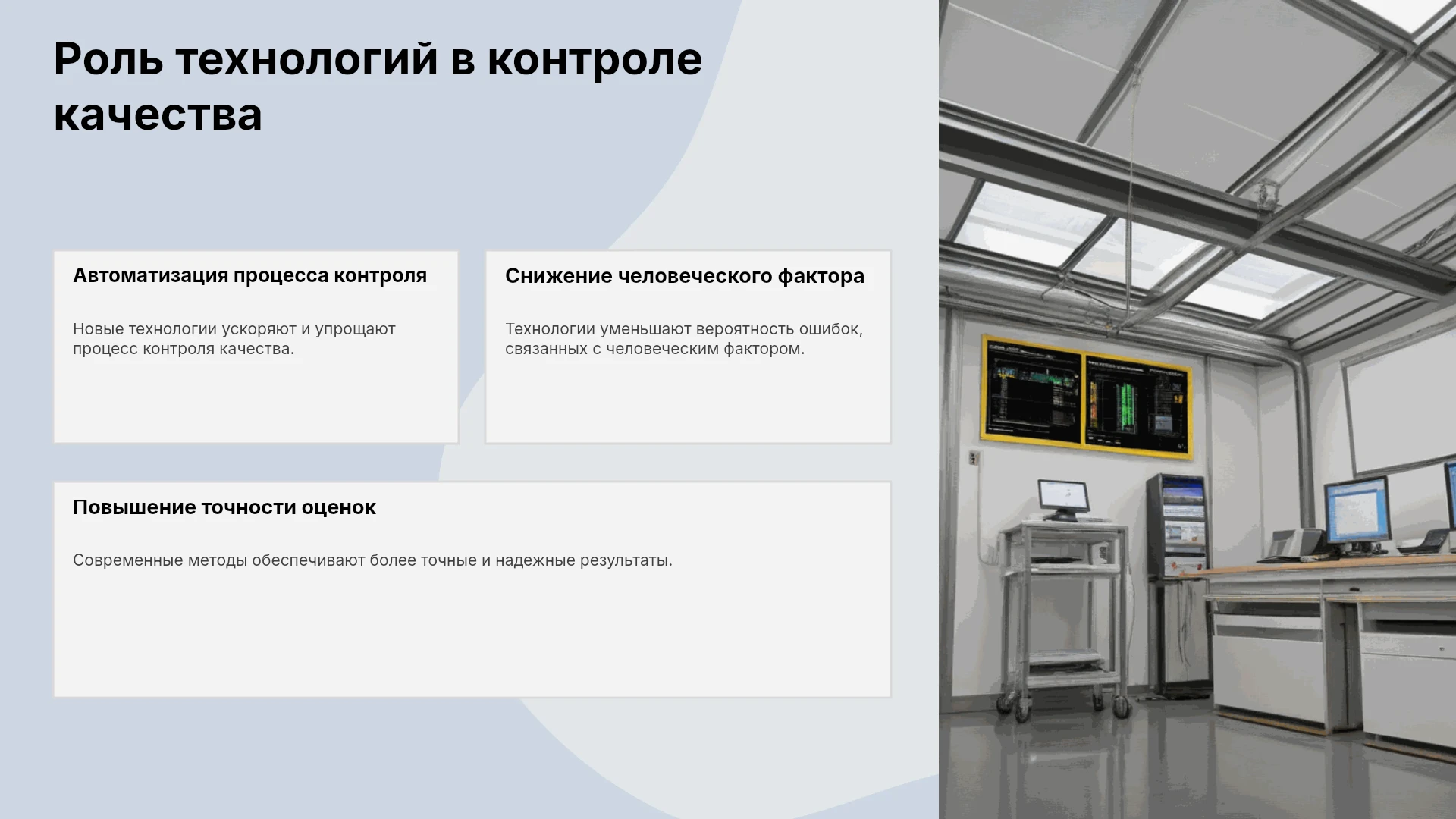 Роль технологий в контроле качества

Автоматизация процесса контроля

Новые технологии ускоряют и упрощают процесс контроля качества.

Снижение человеческого фактора

Технологии уменьшают вероятность ошибок, связанных с человеческим фактором.

Повышение точности оценок

Современные методы обеспечивают более точные и надежные результаты.